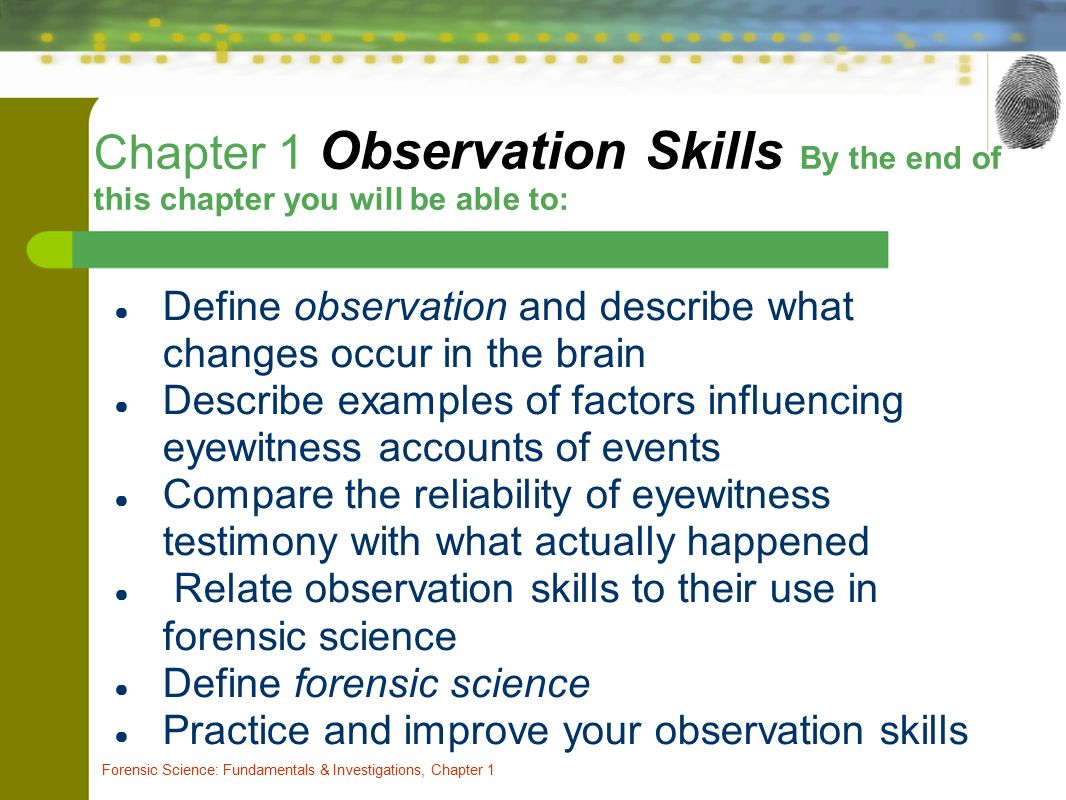 Chapter 1 Observation Skills By the end of this chapter you will be able to:

- Define observation and describe what changes occur in the brain
- Describe examples of factors influencing eyewitness accounts of events
- Compare the reliability of eyewitness testimony with what actually happened
- Relate observation skills to their use in forensic science
- Define forensic science
- Practice and improve your observation skills

Forensic Science: Fundamentals & Investigations, Chapter 1